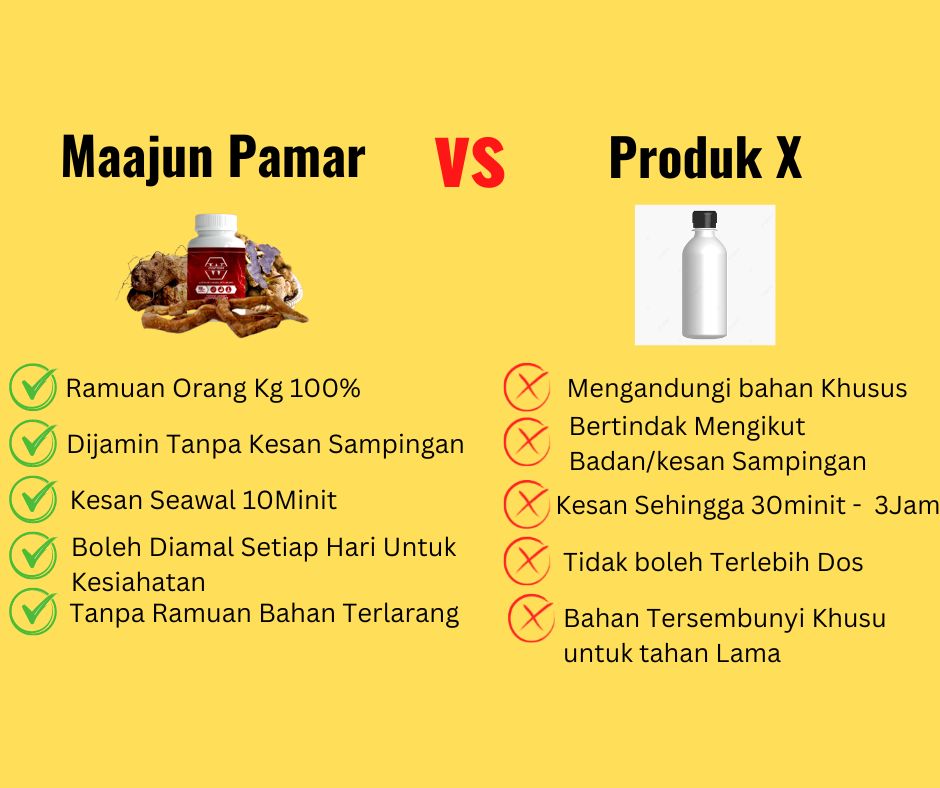 Maajun Pamar

VS

Produk X

Ramuan Orang Kg 100%

Dijamin Tanpa Kesan Sampingan

Kesan Seawal 10Minit

Boleh Diamal Setiap Hari Untuk Kesiahatan

Tanpa Ramuan Bahan Terlarang

Mengandungi bahan Khusus

Bertindak Mengikut Badan/kesan Sampingan

Kesan Sehingga 30minit - 3Jam

Tidak boleh Terlebih Dos

Bahan Tersembunyi Khusu untuk tahan Lama